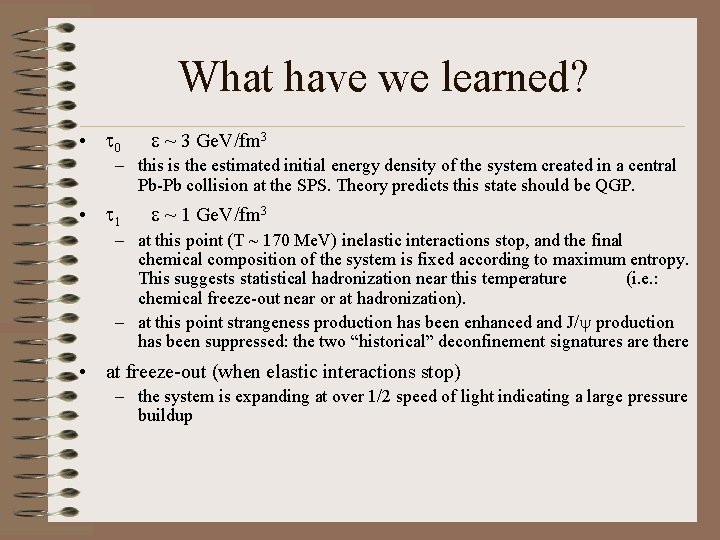 What have we learned?

• $\tau_0$ $\varepsilon \sim 3$ GeV/fm$^3$
– this is the estimated initial energy density of the system created in a central Pb-Pb collision at the SPS. Theory predicts this state should be QGP.

• $\tau_1$ $\varepsilon \sim 1$ GeV/fm$^3$
– at this point (T ~ 170 MeV) inelastic interactions stop, and the final chemical composition of the system is fixed according to maximum entropy. This suggests statistical hadronization near this temperature (i.e.: chemical freeze-out near or at hadronization).
– at this point strangeness production has been enhanced and J/$\psi$ production has been suppressed: the two “historical” deconfinement signatures are there

• at freeze-out (when elastic interactions stop)
– the system is expanding at over 1/2 speed of light indicating a large pressure buildup